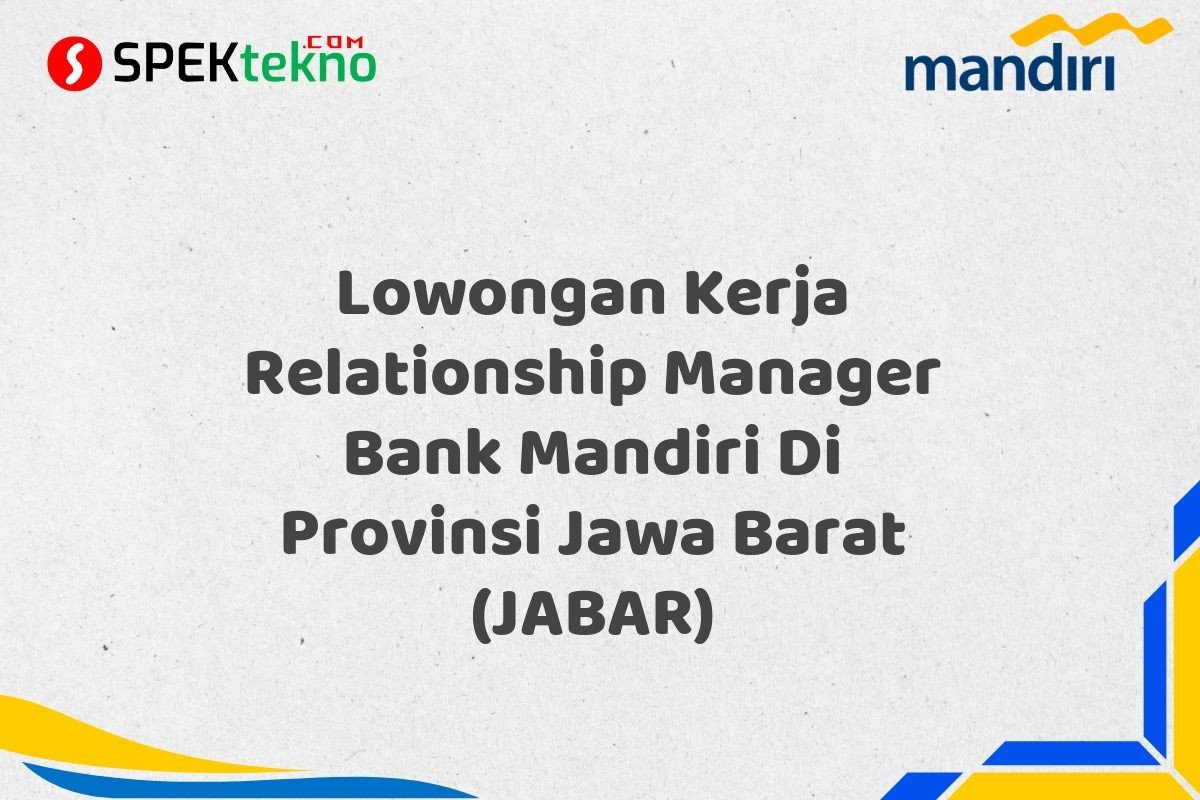 SPEKtekno.COM

mandiri

Lowongan Kerja Relationship Manager Bank Mandiri Di Provinsi Jawa Barat (JABAR)